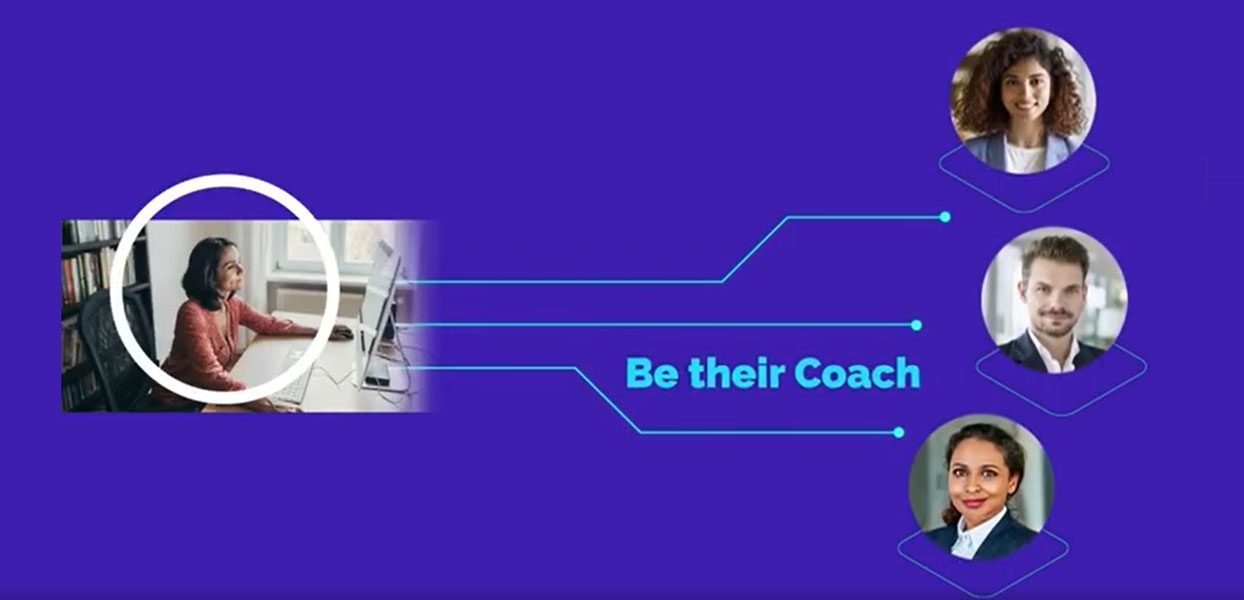 Be their Coach